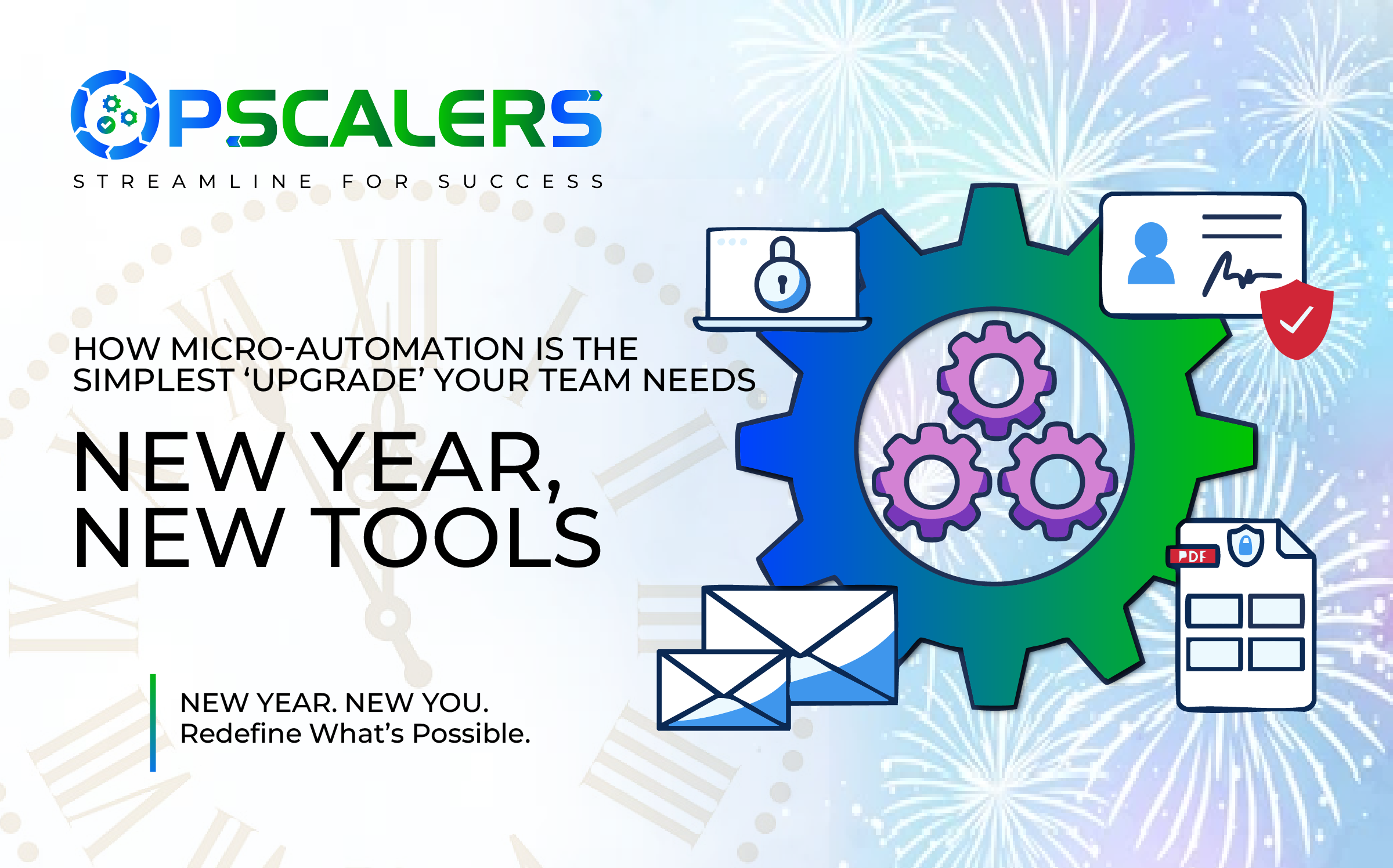 OPSCALERS
STREAMLINE FOR SUCCESS

HOW MICRO-AUTOMATION IS THE SIMPLEST ‘UPGRADE’ YOUR TEAM NEEDS

NEW YEAR, NEW TOOLS

NEW YEAR. NEW YOU.
Redefine What’s Possible.

PDF